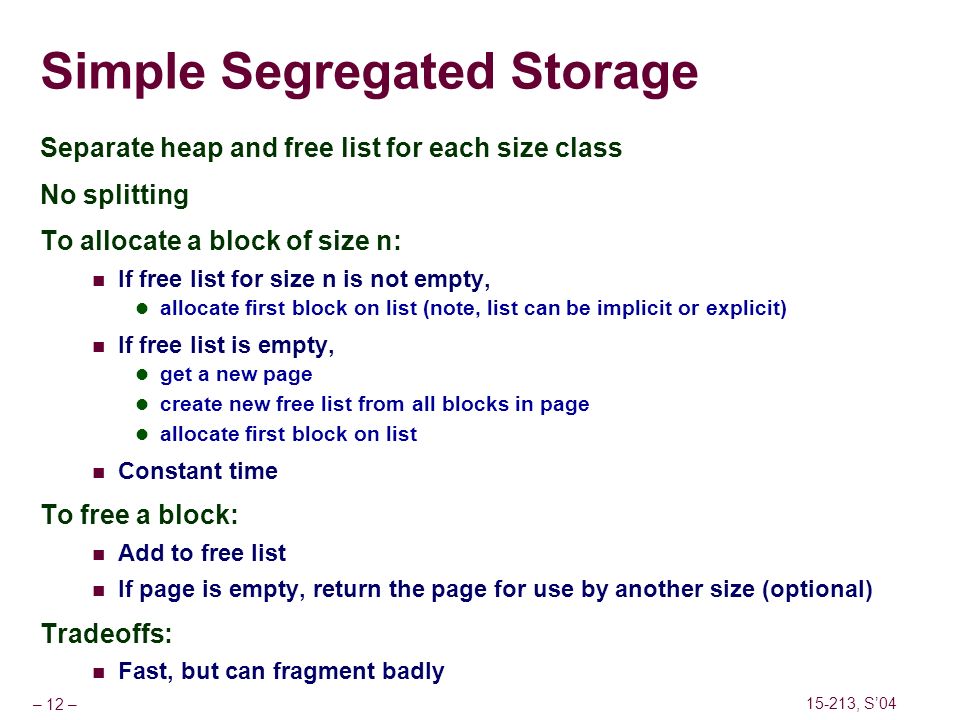 Simple Segregated Storage

Separate heap and free list for each size class

No splitting

To allocate a block of size n:

- If free list for size n is not empty,
  - allocate first block on list (note, list can be implicit or explicit)
- If free list is empty,
  - get a new page
  - create new free list from all blocks in page
  - allocate first block on list
- Constant time

To free a block:

- Add to free list
- If page is empty, return the page for use by another size (optional)

Tradeoffs:

- Fast, but can fragment badly

– 12 –

15-213, S'04